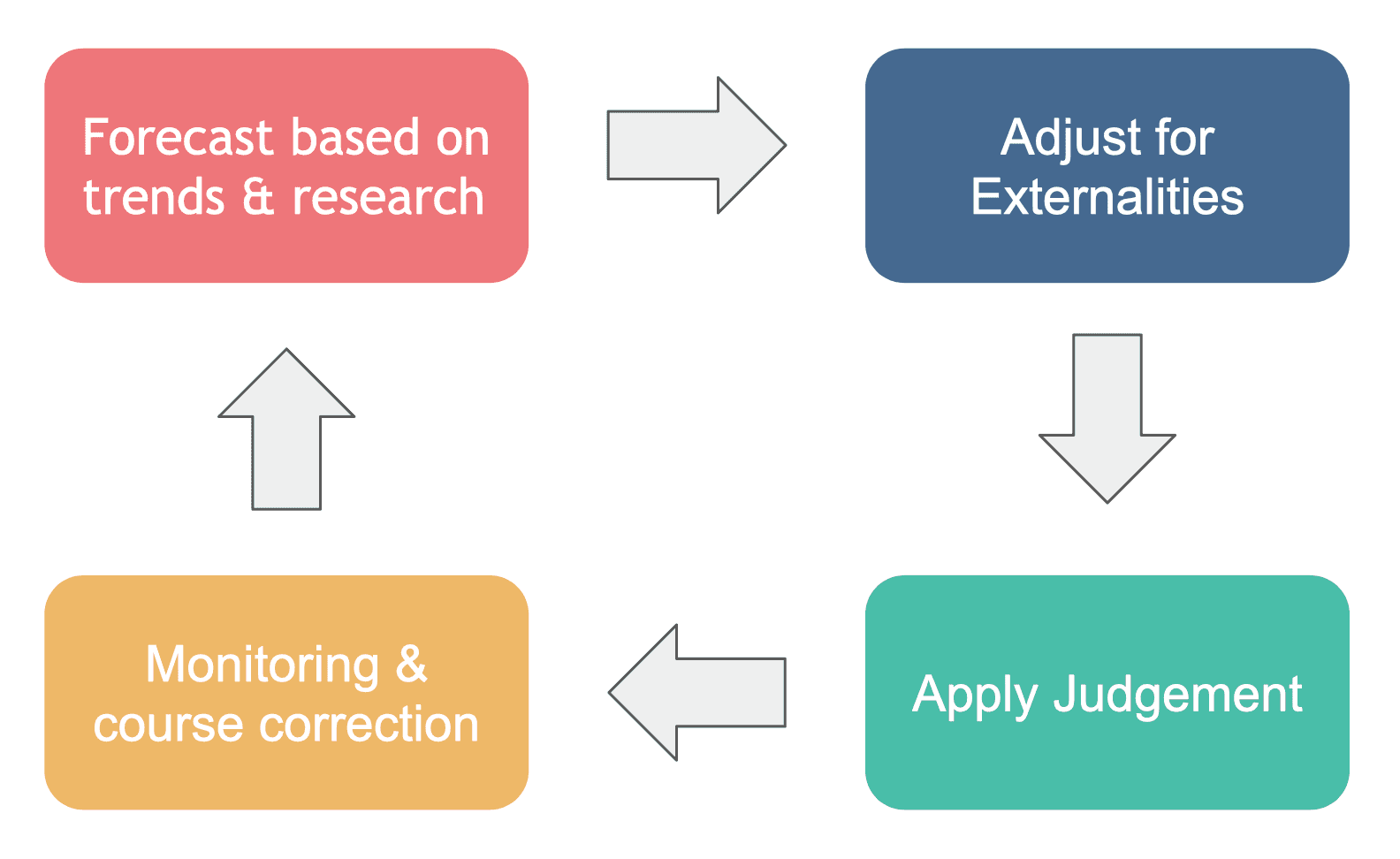 Forecast based on trends & research

Adjust for Externalities

Apply Judgement

Monitoring & course correction